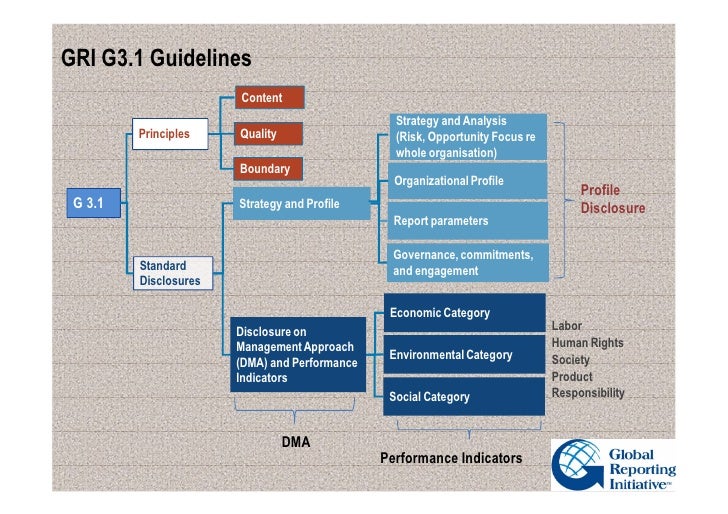 GRI G3.1 Guidelines

G 3.1

Principles

Content

Quality

Boundary

Standard Disclosures

Strategy and Profile

Strategy and Analysis (Risk, Opportunity Focus re whole organisation)

Organizational Profile

Report parameters

Governance, commitments, and engagement

Profile Disclosure

Disclosure on Management Approach (DMA) and Performance Indicators

Economic Category

Environmental Category

Social Category

Labor
Human Rights
Society
Product Responsibility

DMA

Performance Indicators

Global Reporting Initiative™